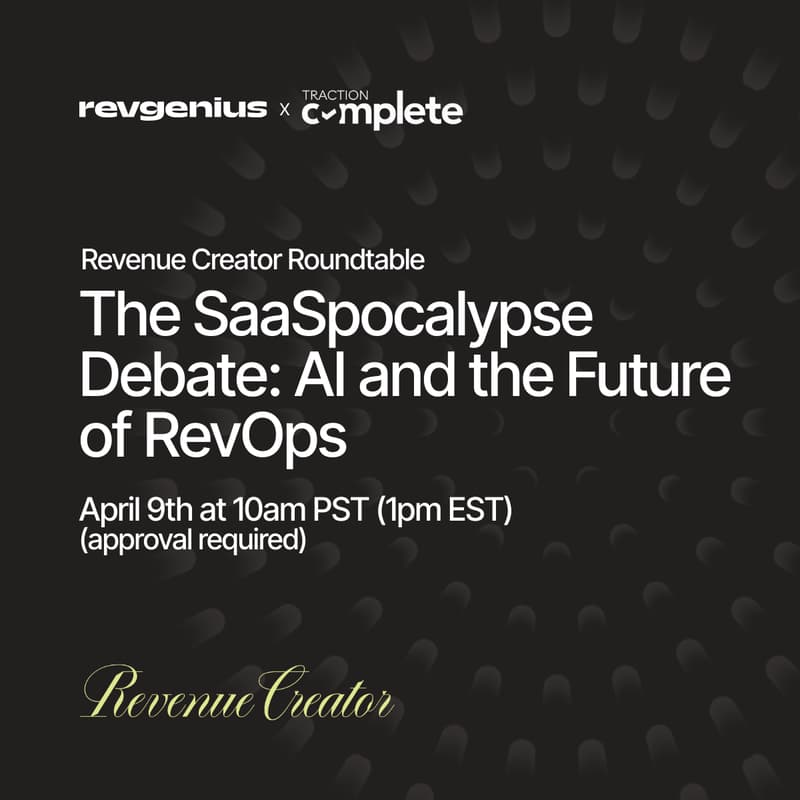 revgenius x TRACTION complete

Revenue Creator Roundtable

The SaaSpocalypse Debate: AI and the Future of RevOps

April 9th at 10am PST (1pm EST)
(approval required)

Revenue Creator